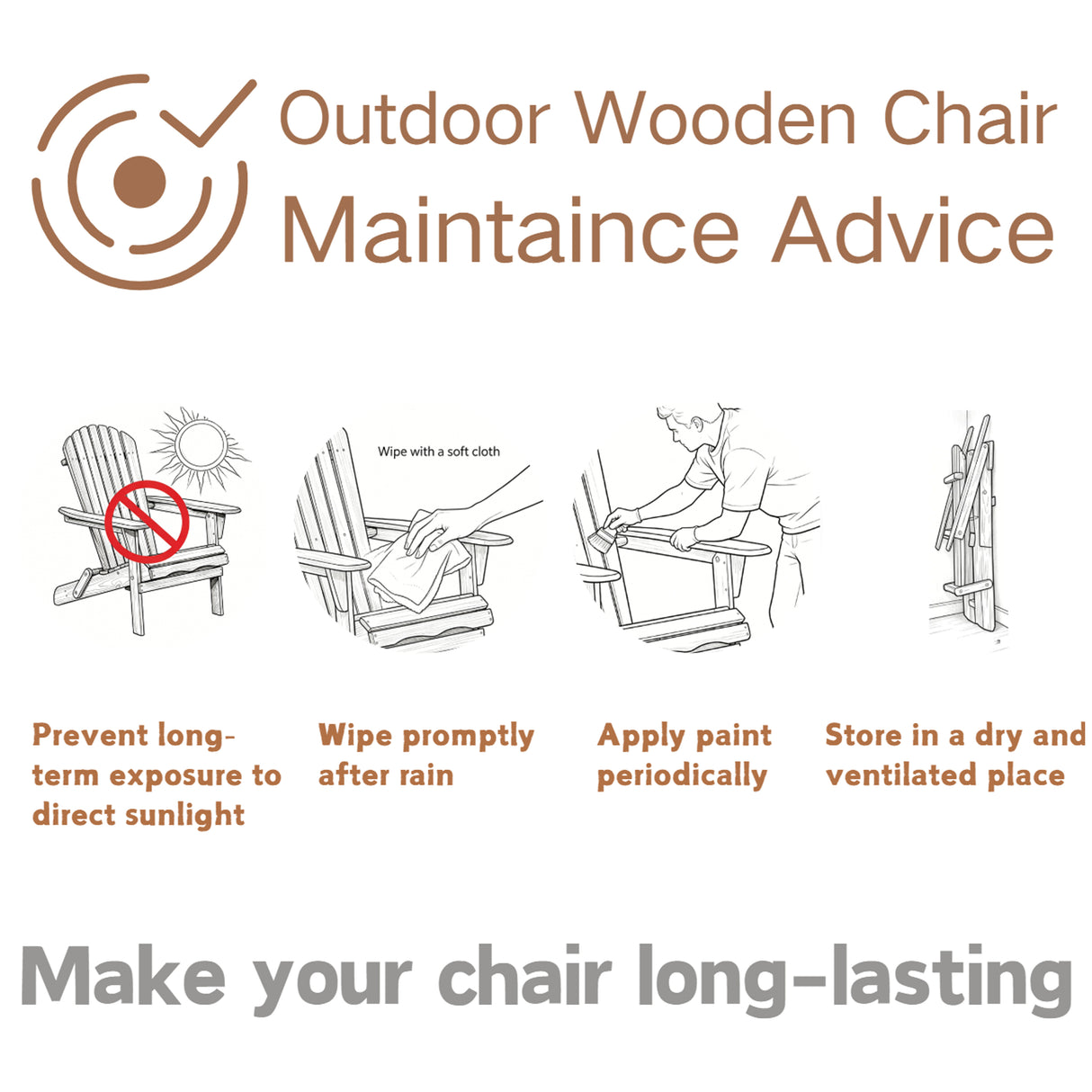 Outdoor Wooden Chair
Maintaince Advice

Wipe with a soft cloth

Prevent long-term exposure to direct sunlight

Wipe promptly after rain

Apply paint periodically

Store in a dry and ventilated place

Make your chair long-lasting